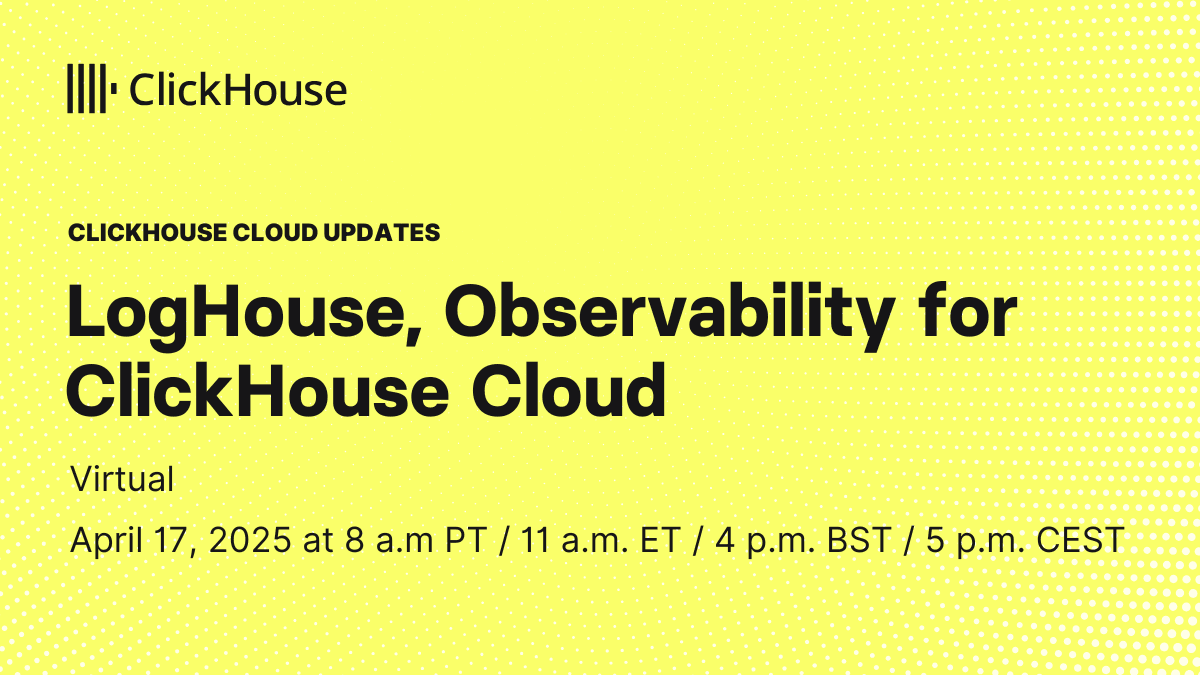 ClickHouse

CLICKHOUSE CLOUD UPDATES

LogHouse, Observability for ClickHouse Cloud

Virtual

April 17, 2025 at 8 a.m PT / 11 a.m. ET / 4 p.m. BST / 5 p.m. CEST